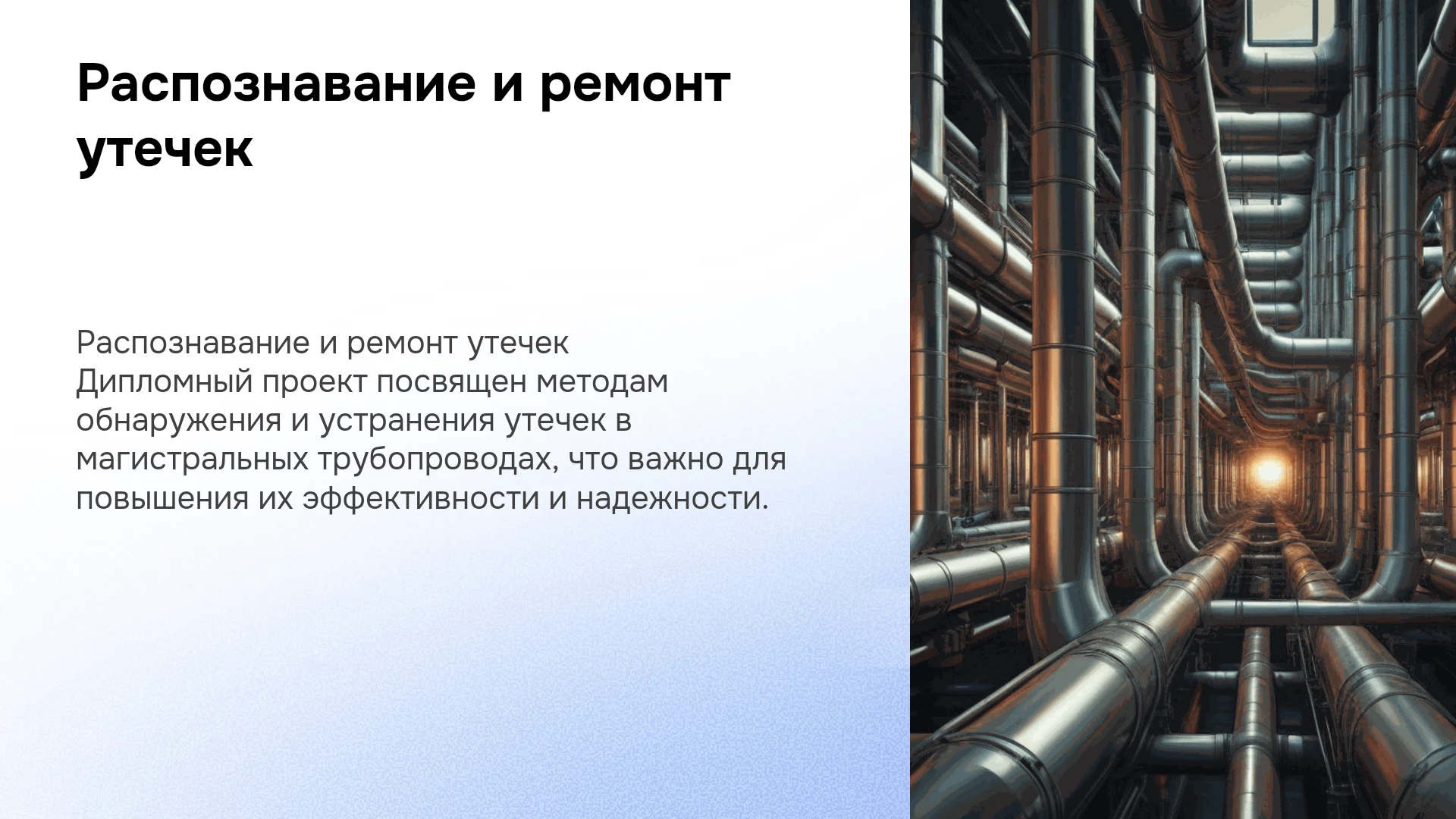 Распознавание и ремонт утечек

Распознавание и ремонт утечек
Дипломный проект посвящен методам обнаружения и устранения утечек в магистральных трубопроводах, что важно для повышения их эффективности и надежности.